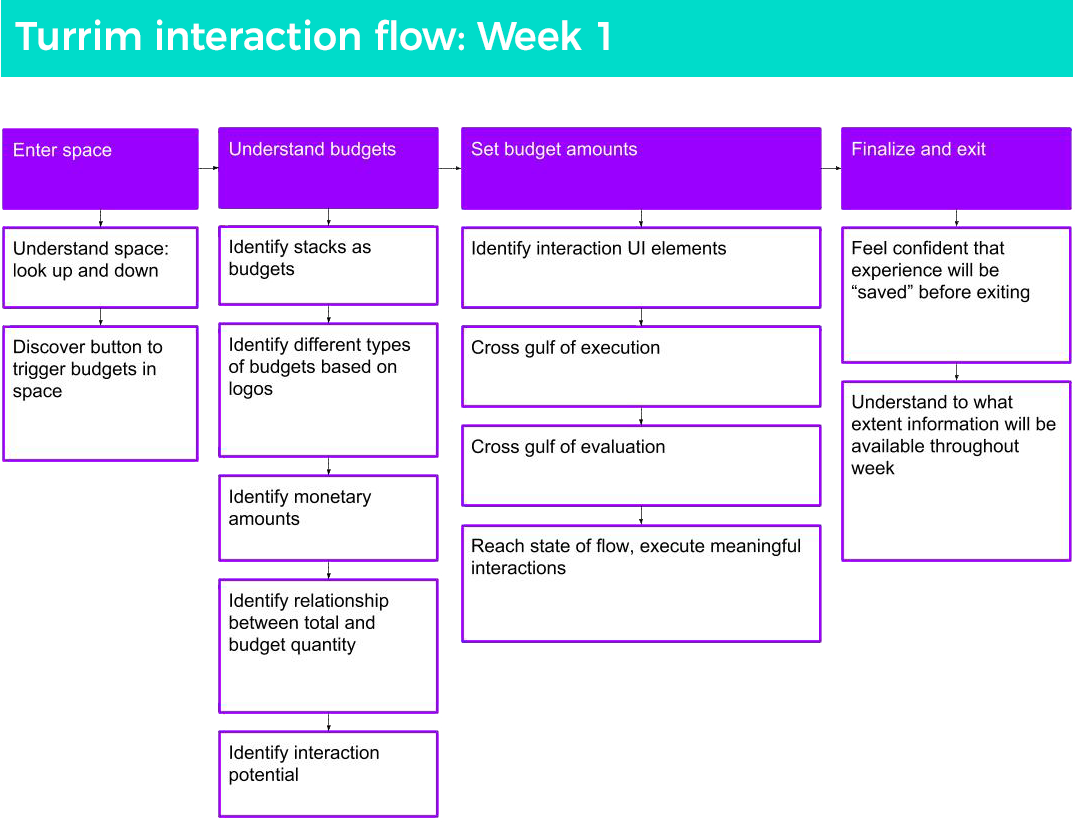 Turrim interaction flow: Week 1

Enter space

Understand space: look up and down

Discover button to trigger budgets in space

Understand budgets

Identify stacks as budgets

Identify different types of budgets based on logos

Identify monetary amounts

Identify relationship between total and budget quantity

Identify interaction potential

Set budget amounts

Identify interaction UI elements

Cross gulf of execution

Cross gulf of evaluation

Reach state of flow, execute meaningful interactions

Finalize and exit

Feel confident that experience will be “saved” before exiting

Understand to what extent information will be available throughout week